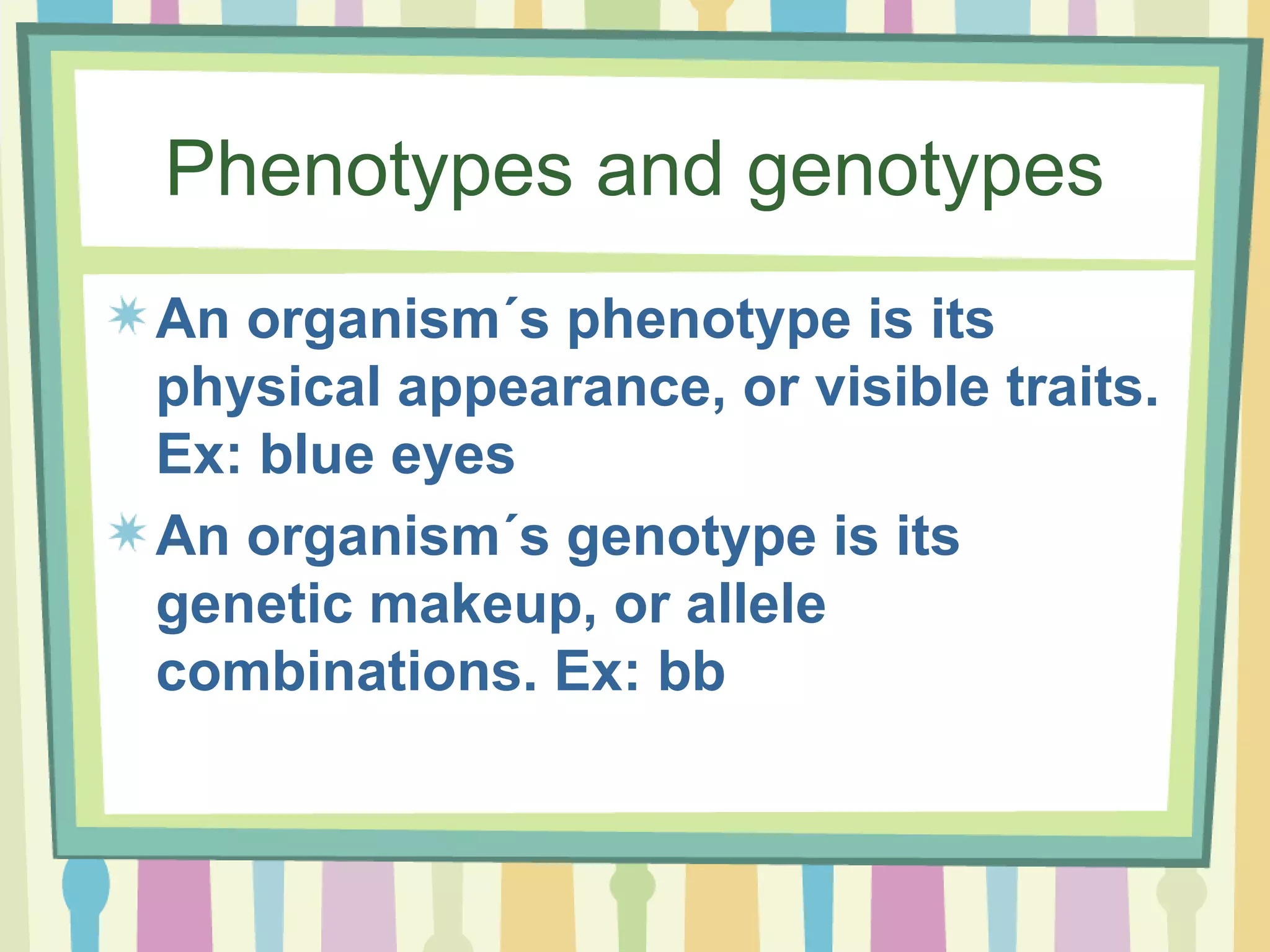 Phenotypes and genotypes

An organism´s phenotype is its physical appearance, or visible traits. Ex: blue eyes

An organism´s genotype is its genetic makeup, or allele combinations. Ex: bb